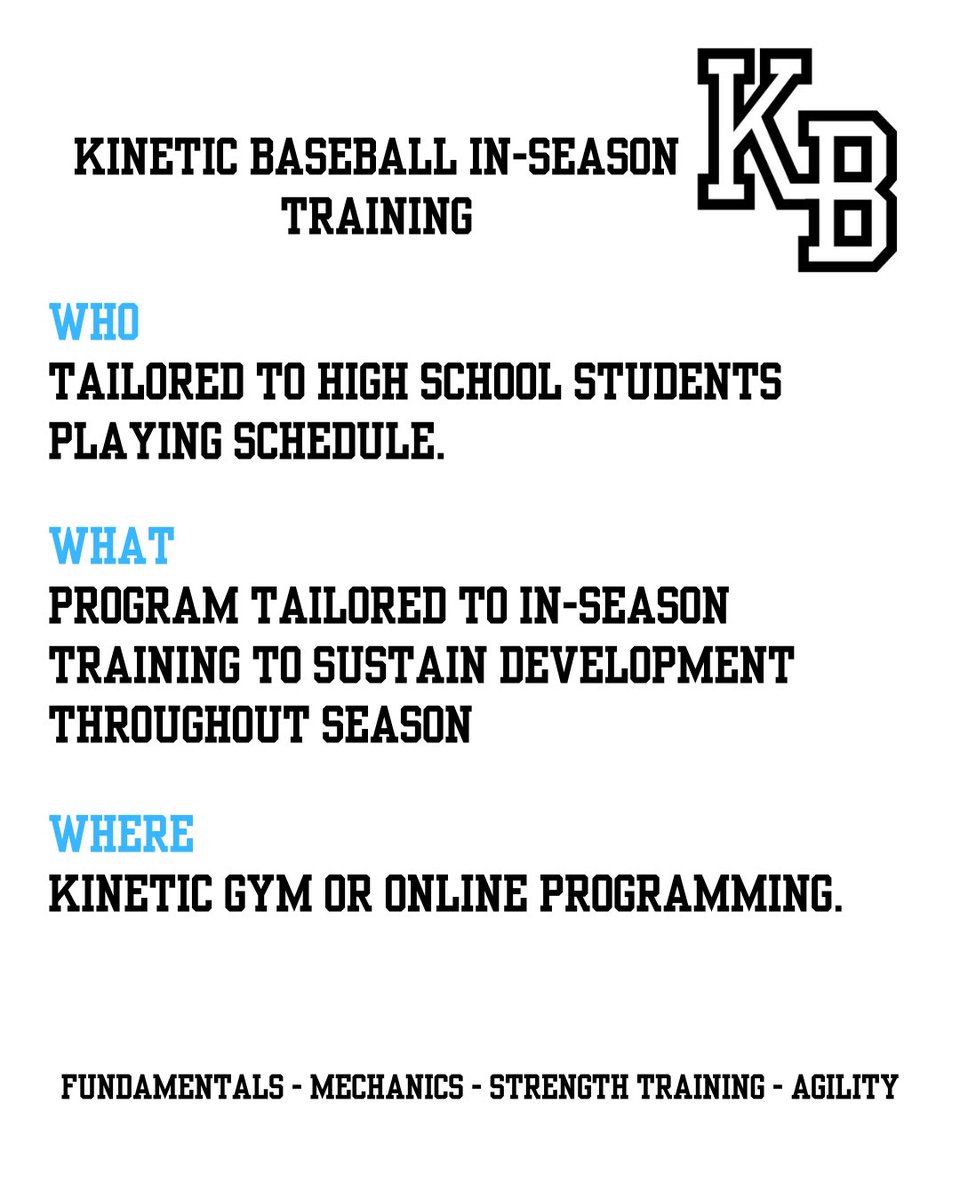 KINETIC BASEBALL IN-SEASON TRAINING

KB

WHO
TAILORED TO HIGH SCHOOL STUDENTS PLAYING SCHEDULE.

WHAT
PROGRAM TAILORED TO IN-SEASON TRAINING TO SUSTAIN DEVELOPMENT THROUGHOUT SEASON

WHERE
KINETIC GYM OR ONLINE PROGRAMMING.

FUNDAMENTALS - MECHANICS - STRENGTH TRAINING - AGILITY